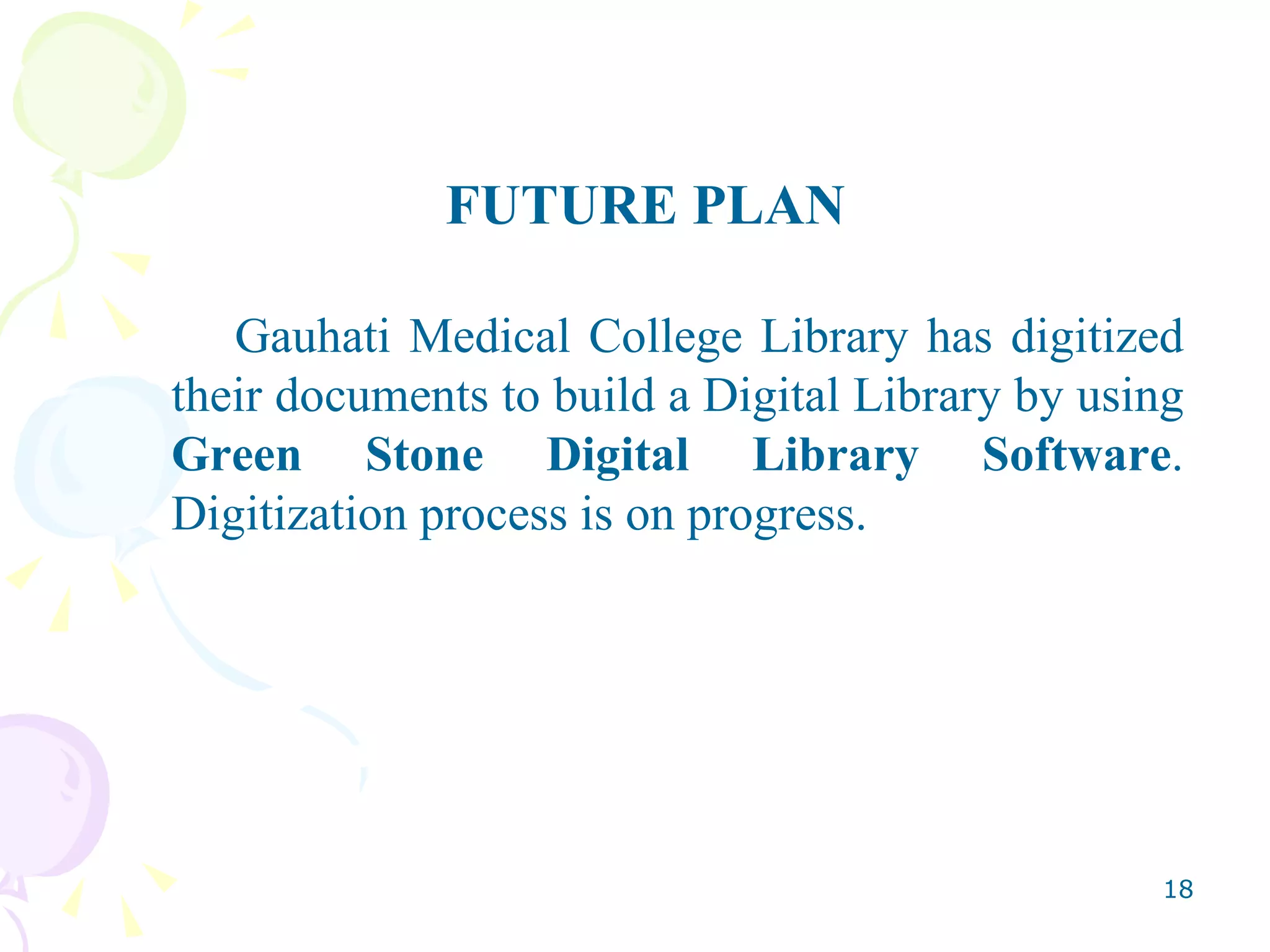 FUTURE PLAN

Gauhati Medical College Library has digitized their documents to build a Digital Library by using Green Stone Digital Library Software. Digitization process is on progress.

18